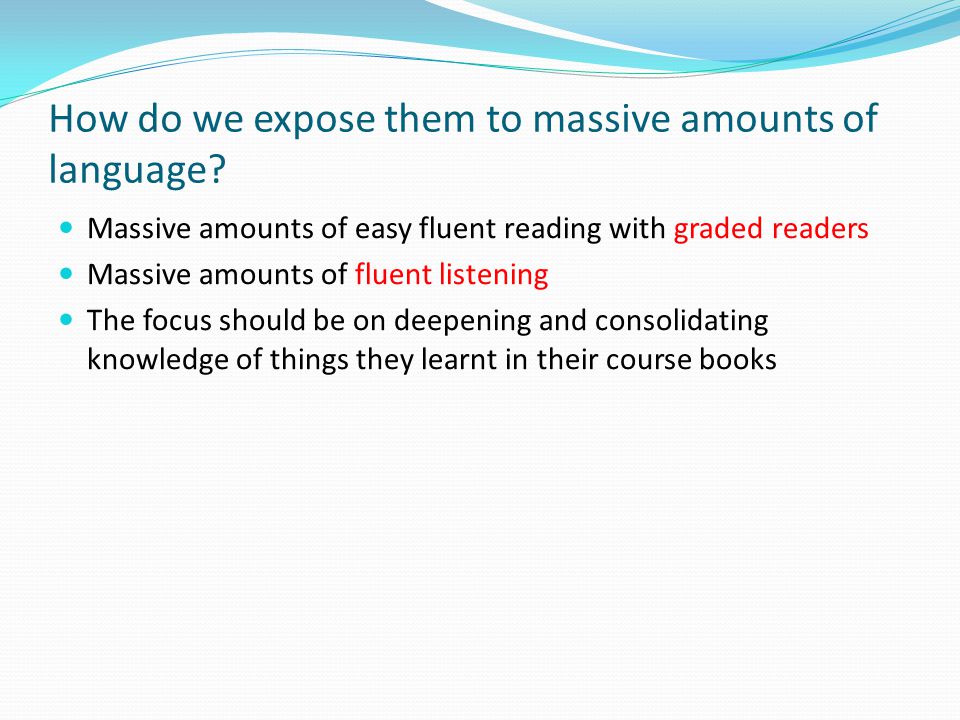 How do we expose them to massive amounts of language?

- Massive amounts of easy fluent reading with graded readers
- Massive amounts of fluent listening
- The focus should be on deepening and consolidating knowledge of things they learnt in their course books